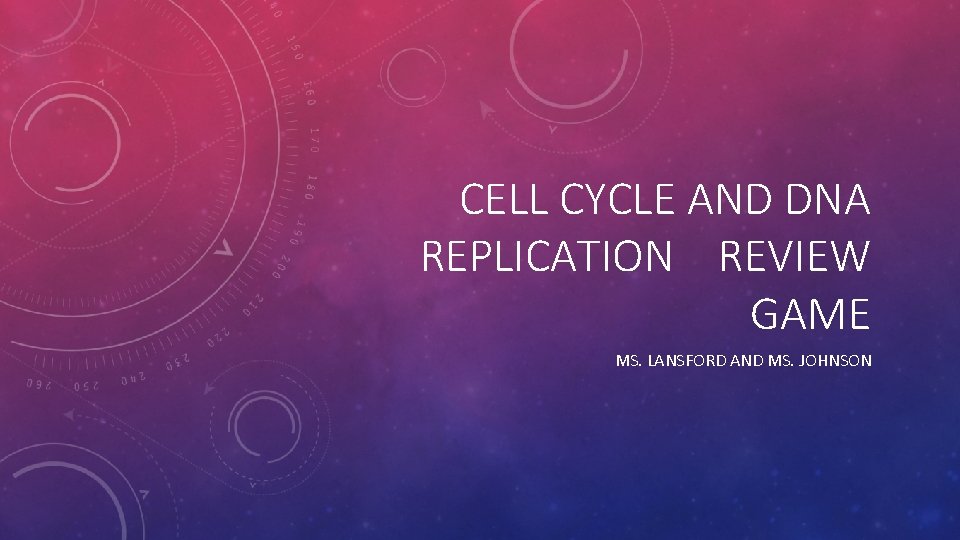 CELL CYCLE AND DNA REPLICATION REVIEW GAME

MS. LANSFORD AND MS. JOHNSON